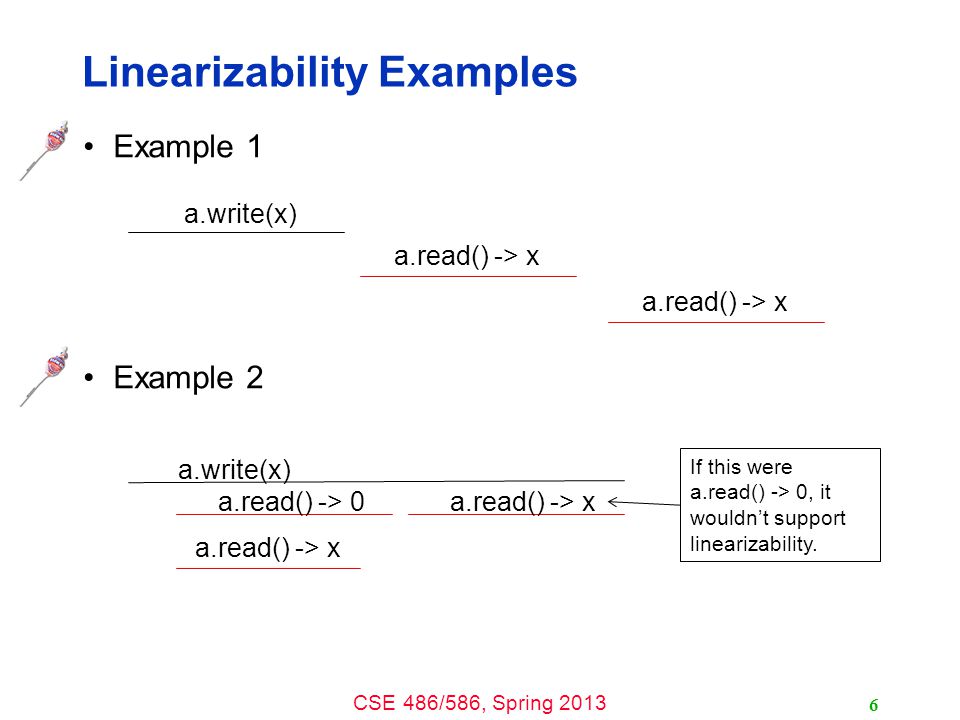 Linearizability Examples

• Example 1

a.write(x)

a.read() -> x

a.read() -> x

• Example 2

a.write(x)

a.read() -> 0

a.read() -> x

a.read() -> x

If this were a.read() -> 0, it wouldn't support linearizability.

CSE 486/586, Spring 2013

6